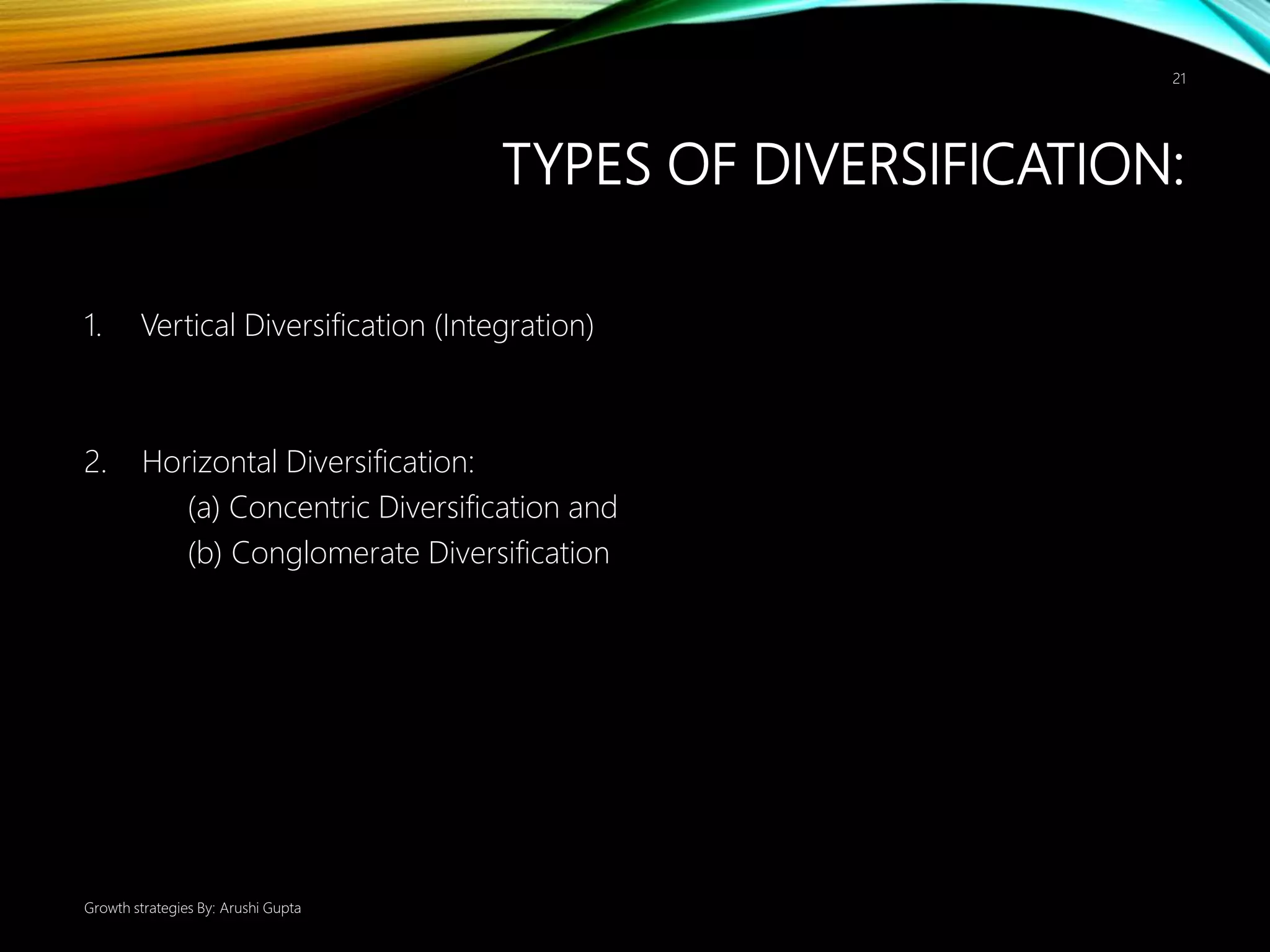 21

TYPES OF DIVERSIFICATION:

1. Vertical Diversification (Integration)

2. Horizontal Diversification:
(a) Concentric Diversification and
(b) Conglomerate Diversification

Growth strategies By: Arushi Gupta